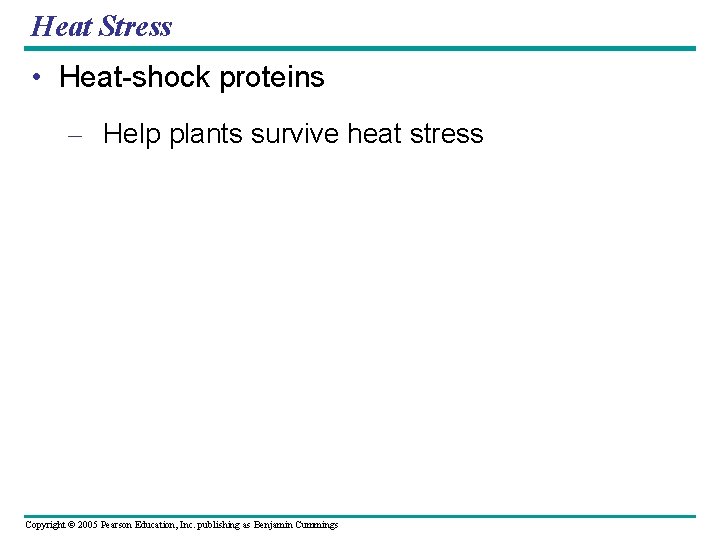 Heat Stress

• Heat-shock proteins

– Help plants survive heat stress

Copyright © 2005 Pearson Education, Inc. publishing as Benjamin Cummings